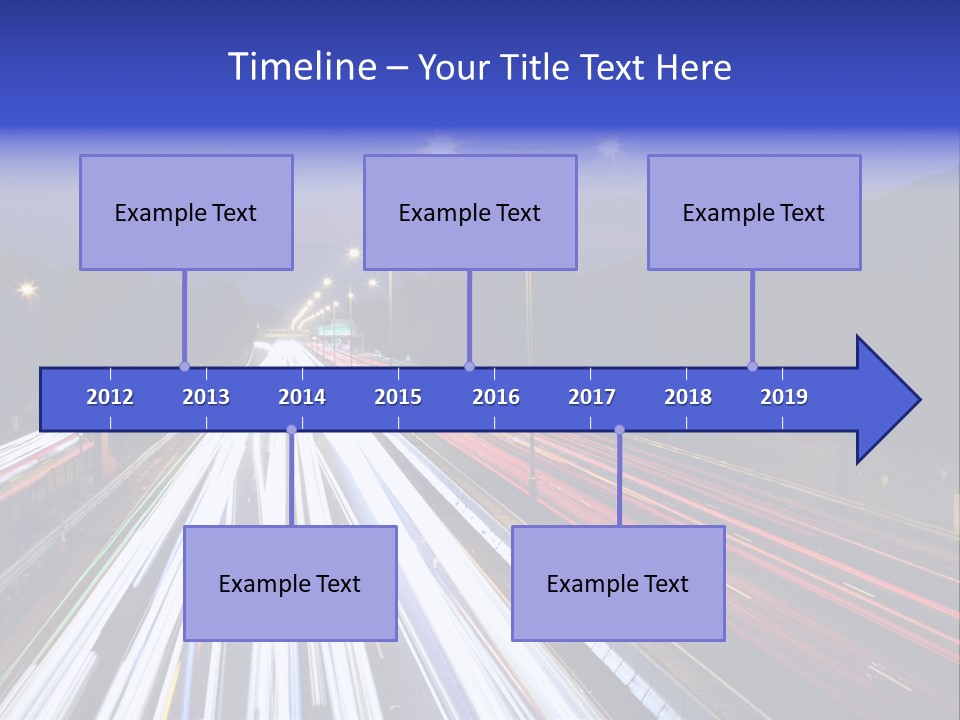 Timeline – Your Title Text Here

Example Text

Example Text

Example Text

2012 2013 2014 2015 2016 2017 2018 2019

Example Text

Example Text